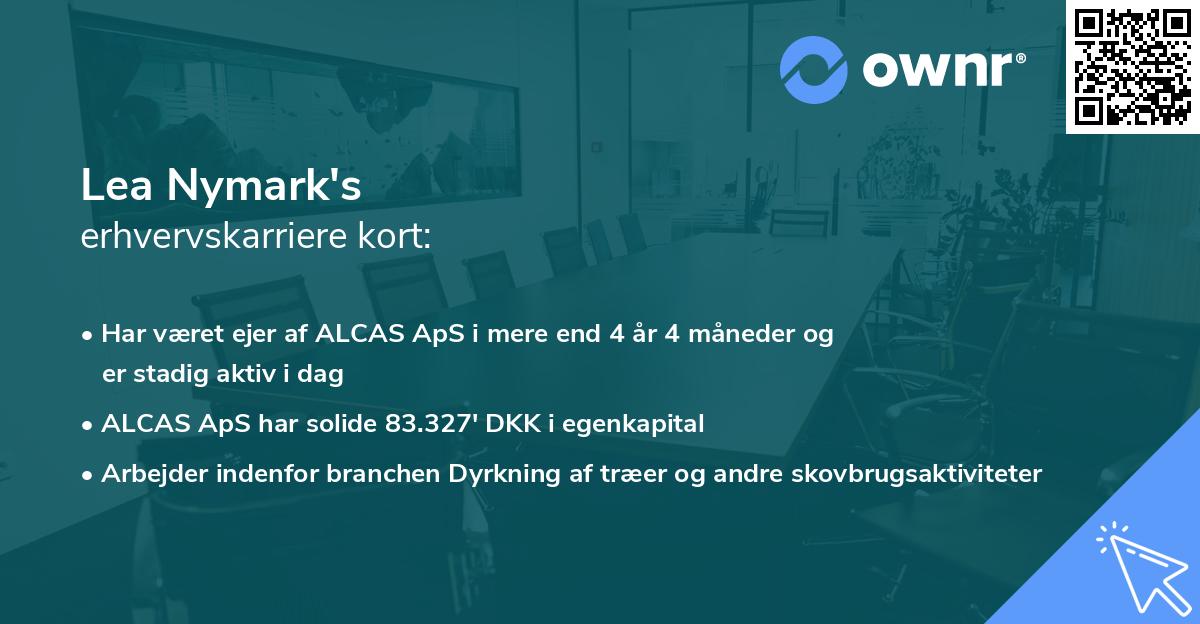 ownr®

Lea Nymark's
erhvervskarriere kort:

• Har været ejer af ALCAS ApS i mere end 4 år 4 måneder og er stadig aktiv i dag
• ALCAS ApS har solide 83.327' DKK i egenkapital
• Arbejder indenfor branchen Dyrkning af træer og andre skovbrugsaktiviteter